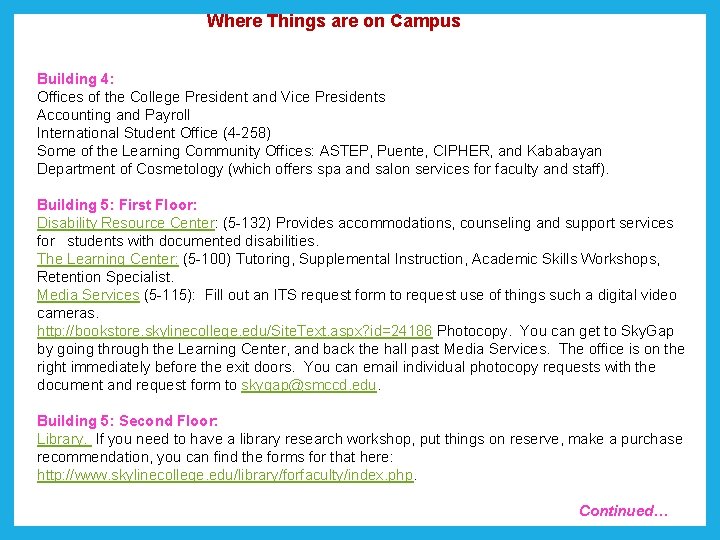 Where Things are on Campus

Building 4:
Offices of the College President and Vice Presidents
Accounting and Payroll
International Student Office (4-258)
Some of the Learning Community Offices: ASTEP, Puente, CIPHER, and Kababayan
Department of Cosmetology (which offers spa and salon services for faculty and staff).

Building 5: First Floor:
Disability Resource Center: (5-132) Provides accommodations, counseling and support services for students with documented disabilities.
The Learning Center: (5-100) Tutoring, Supplemental Instruction, Academic Skills Workshops, Retention Specialist.
Media Services (5-115): Fill out an ITS request form to request use of things such a digital video cameras.
http://bookstore.skylinecollege.edu/SiteText.aspx?id=24186 Photocopy. You can get to SkyGap by going through the Learning Center, and back the hall past Media Services. The office is on the right immediately before the exit doors. You can email individual photocopy requests with the document and request form to skygap@smccd.edu.

Building 5: Second Floor:
Library. If you need to have a library research workshop, put things on reserve, make a purchase recommendation, you can find the forms for that here:
http://www.skylinecollege.edu/library/forfaculty/index.php.

Continued…